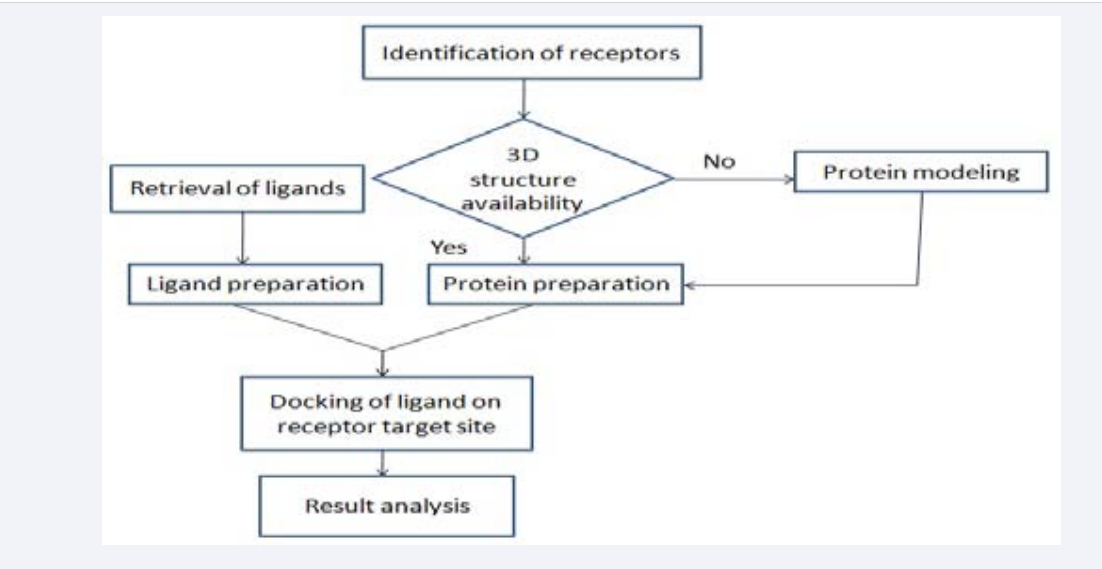 Identification of receptors

3D structure availability

No

Protein modeling

Retrieval of ligands

Yes

Ligand preparation

Protein preparation

Docking of ligand on receptor target site

Result analysis